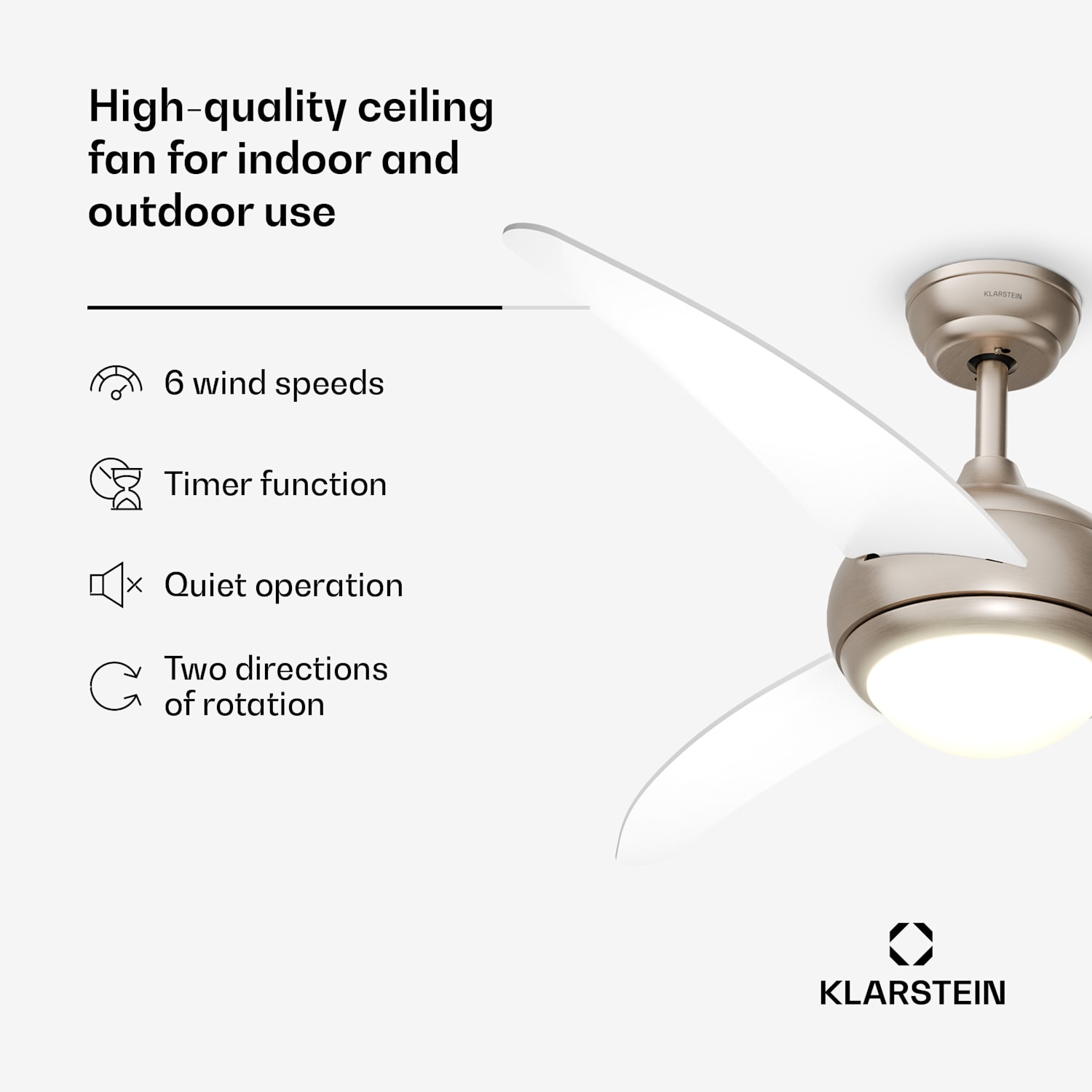 High-quality ceiling fan for indoor and outdoor use

KLARSTEIN

6 wind speeds

Timer function

Quiet operation

Two directions of rotation

KLARSTEIN